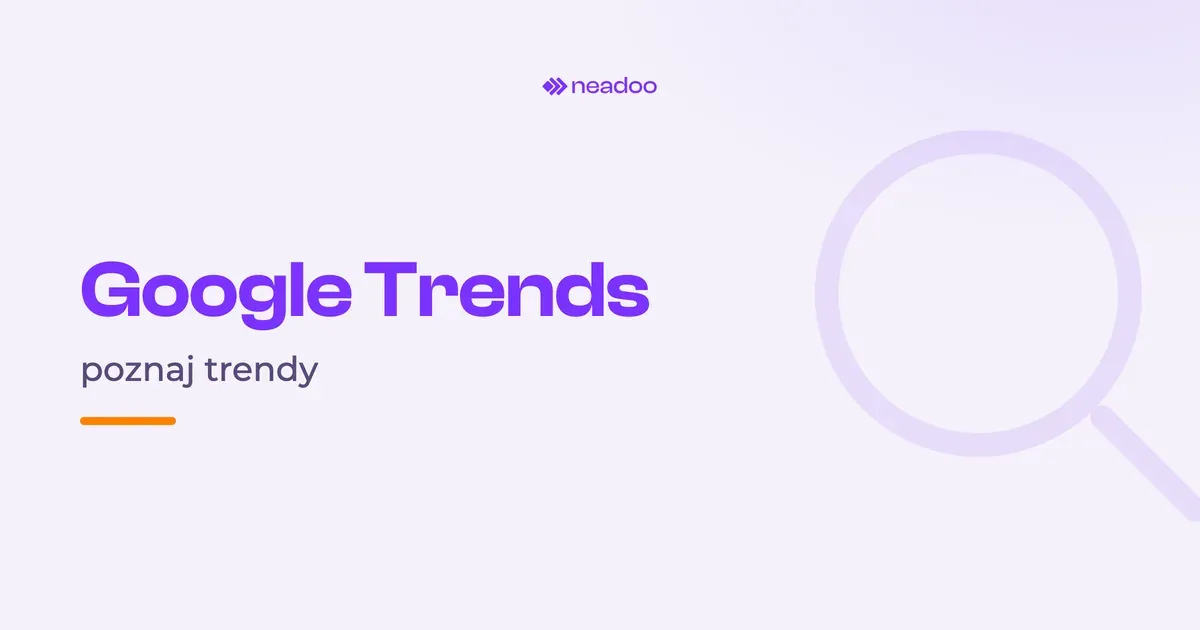 neadoo

Google Trends

poznaj trendy